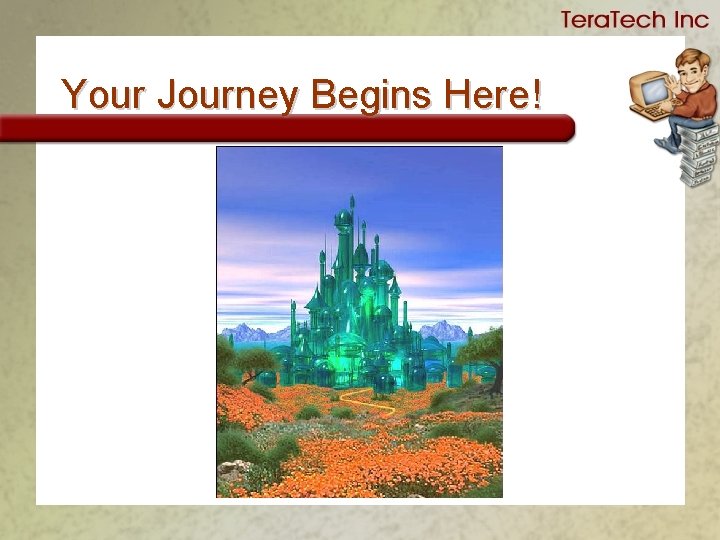 TeraTech Inc

Your Journey Begins Here!